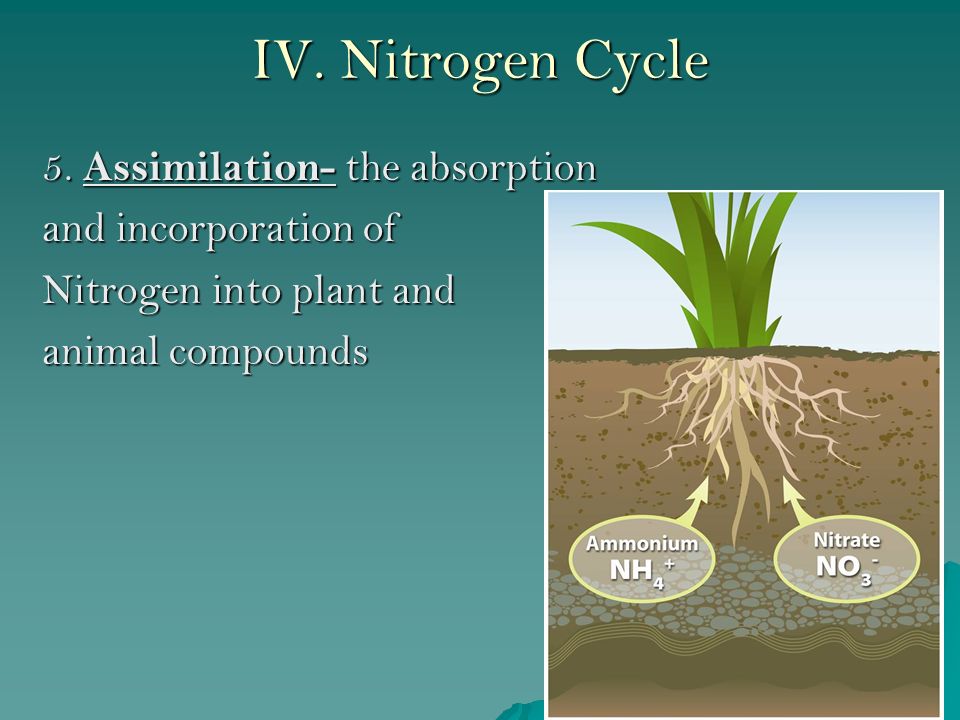 IV. Nitrogen Cycle

5. Assimilation- the absorption and incorporation of Nitrogen into plant and animal compounds

Ammonium
$NH_4^+$

Nitrate
$NO_3^-$